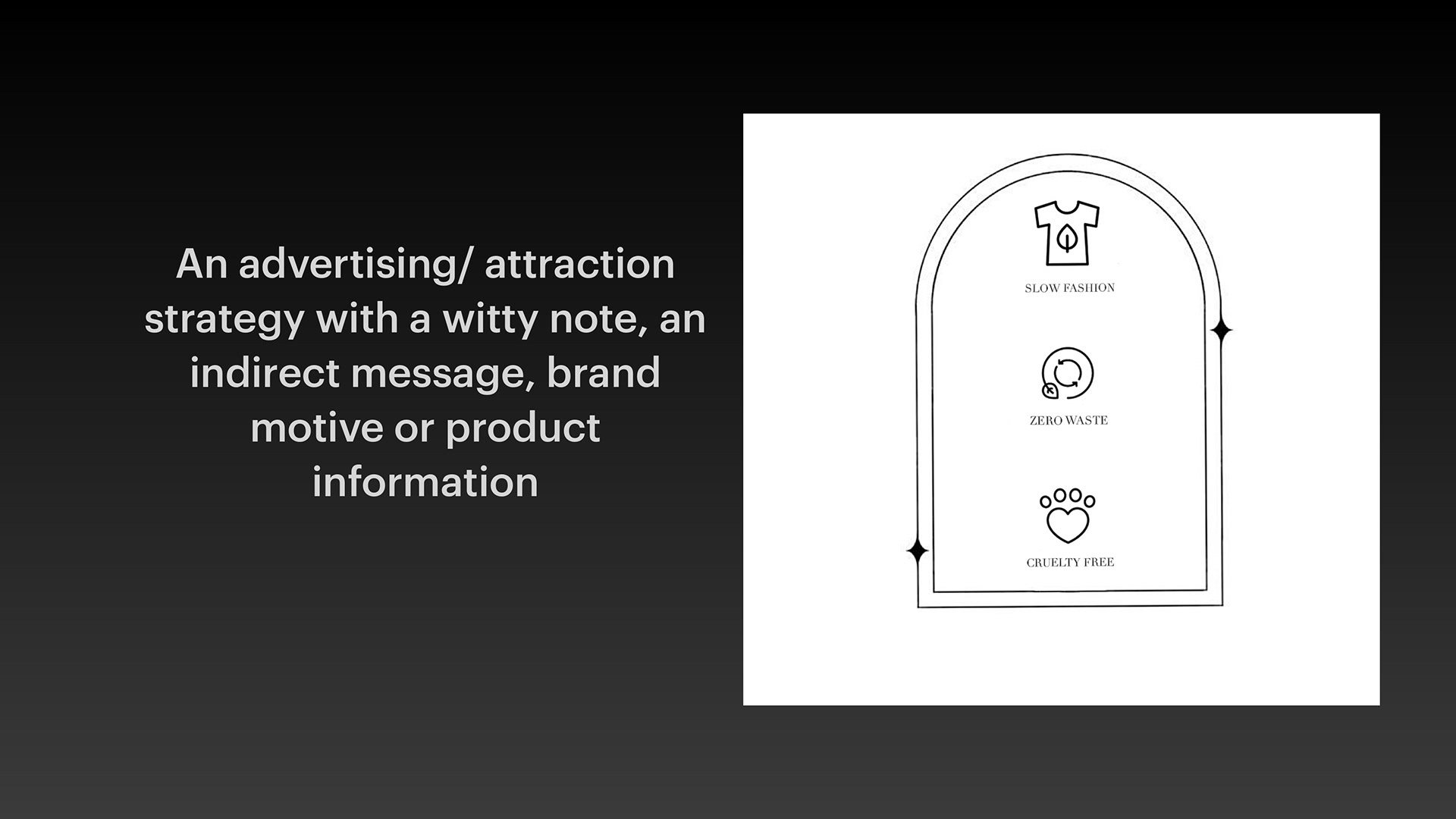 An advertising/ attraction strategy with a witty note, an indirect message, brand motive or product information

SLOW FASHION

ZERO WASTE

CRUELTY FREE